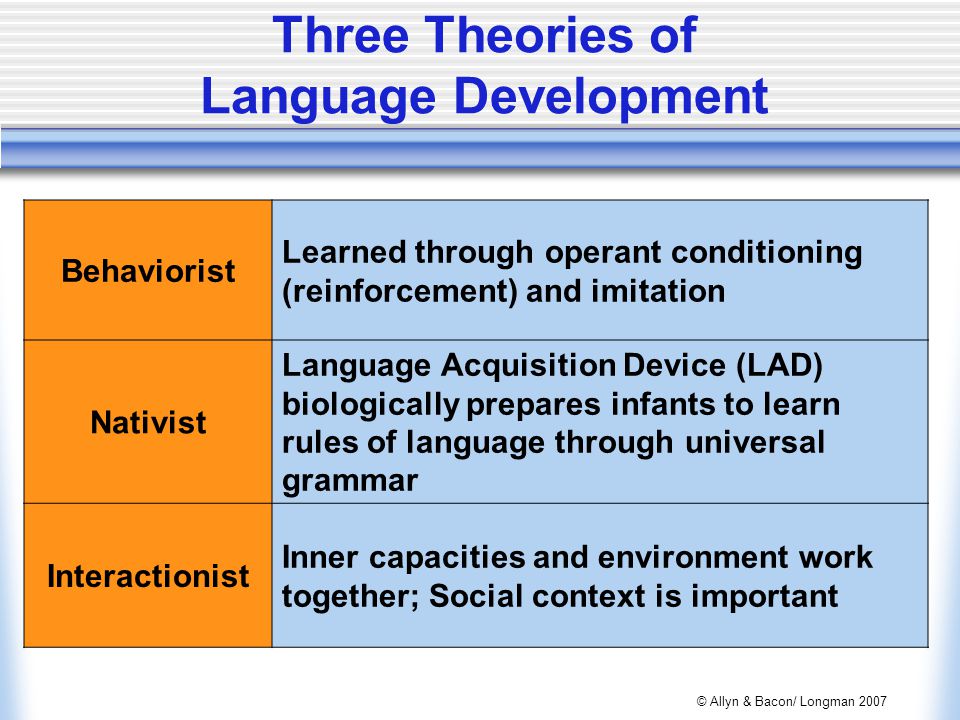 Three Theories of Language Development

| | |
|---|---|
| Behaviorist | Learned through operant conditioning (reinforcement) and imitation |
| Nativist | Language Acquisition Device (LAD) biologically prepares infants to learn rules of language through universal grammar |
| Interactionist | Inner capacities and environment work together; Social context is important |

© Allyn & Bacon/ Longman 2007